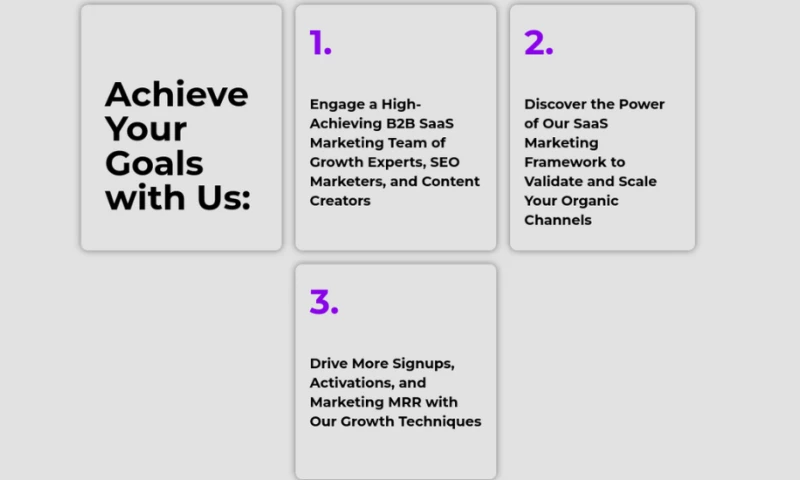 Achieve Your Goals with Us:

1.

Engage a High-Achieving B2B SaaS Marketing Team of Growth Experts, SEO Marketers, and Content Creators

2.

Discover the Power of Our SaaS Marketing Framework to Validate and Scale Your Organic Channels

3.

Drive More Signups, Activations, and Marketing MRR with Our Growth Techniques